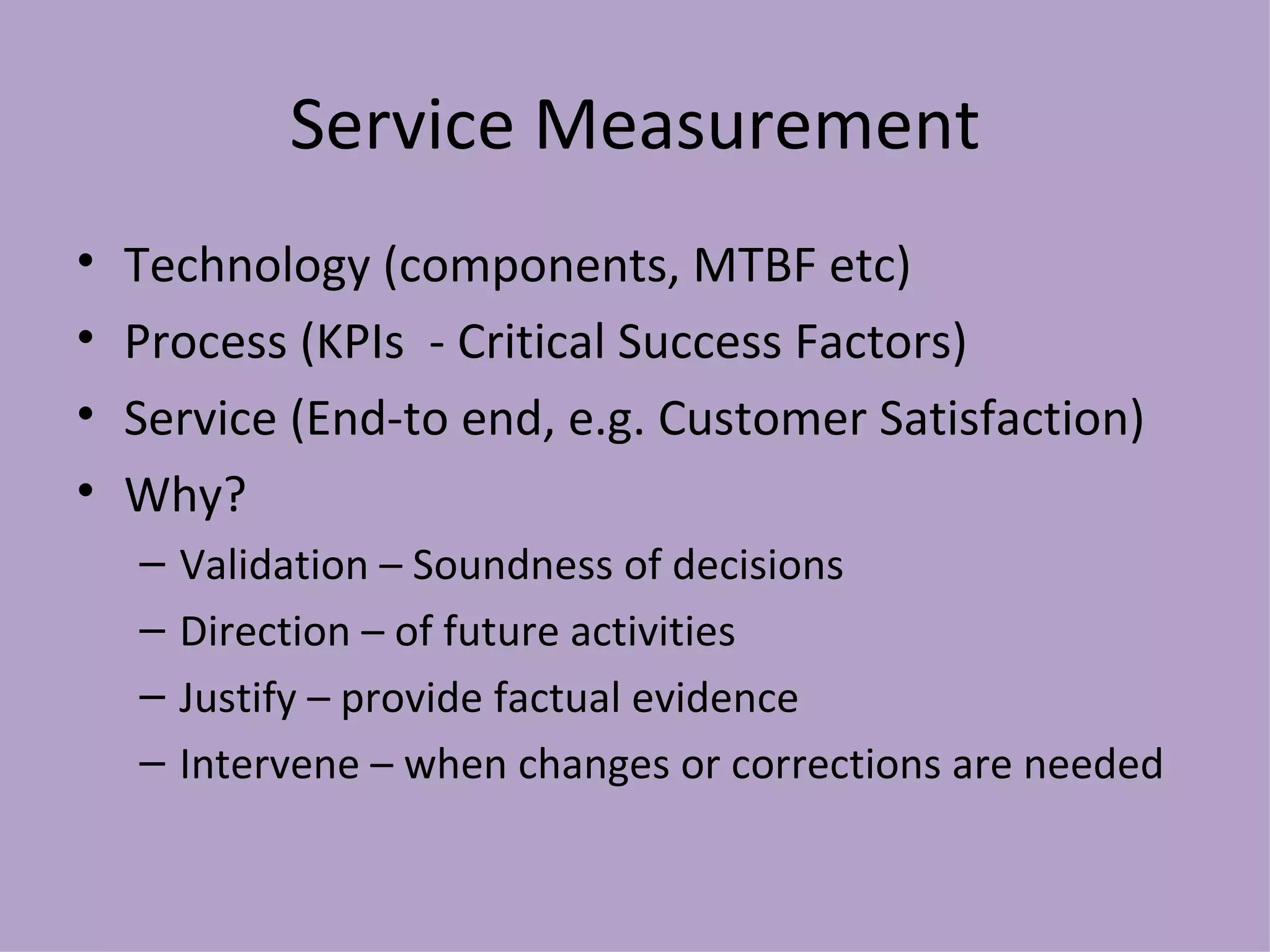 Service Measurement

• Technology (components, MTBF etc)
• Process (KPIs - Critical Success Factors)
• Service (End-to end, e.g. Customer Satisfaction)
• Why?
  – Validation – Soundness of decisions
  – Direction – of future activities
  – Justify – provide factual evidence
  – Intervene – when changes or corrections are needed